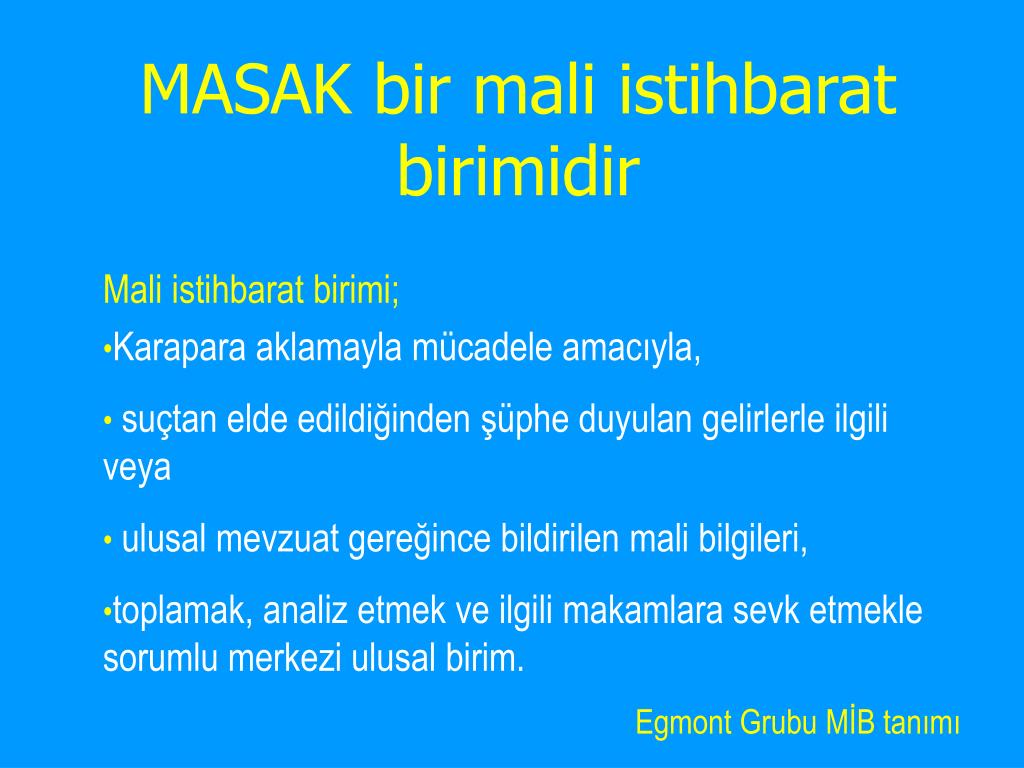 MASAK bir mali istihbarat birimidir

Mali istihbarat birimi;

•Karapara aklamayla mücadele amacıyla,

• suçtan elde edildiğinden şüphe duyulan gelirlerle ilgili veya

• ulusal mevzuat gereğince bildirilen mali bilgileri,

•toplamak, analiz etmek ve ilgili makamlara sevk etmekle sorumlu merkezi ulusal birim.

Egmont Grubu MİB tanımı